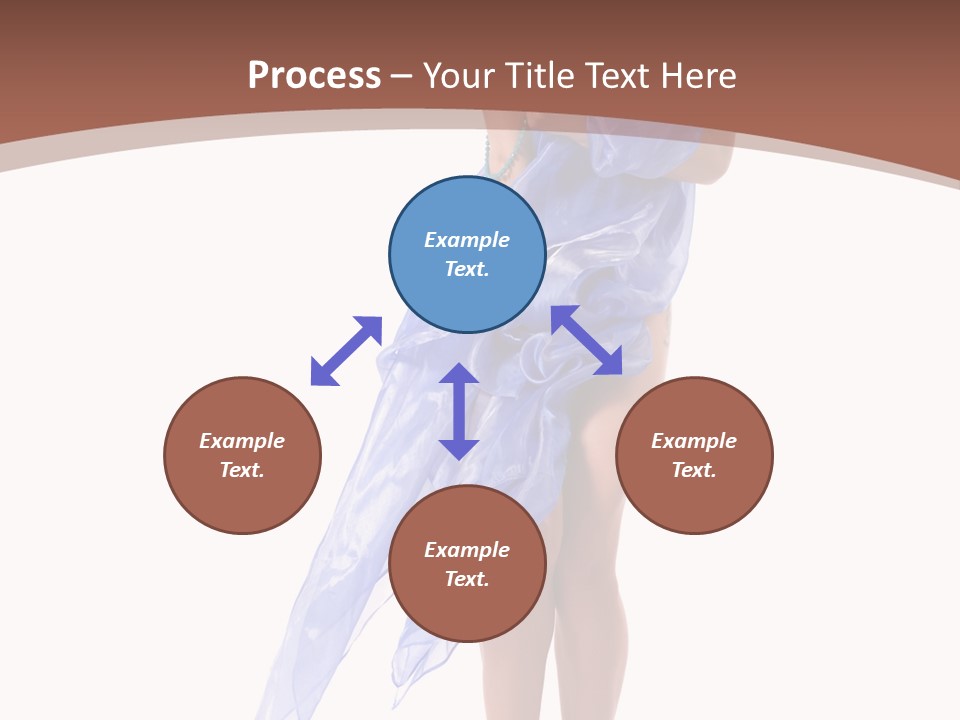 Process – Your Title Text Here

Example Text.

Example Text.

Example Text.

Example Text.